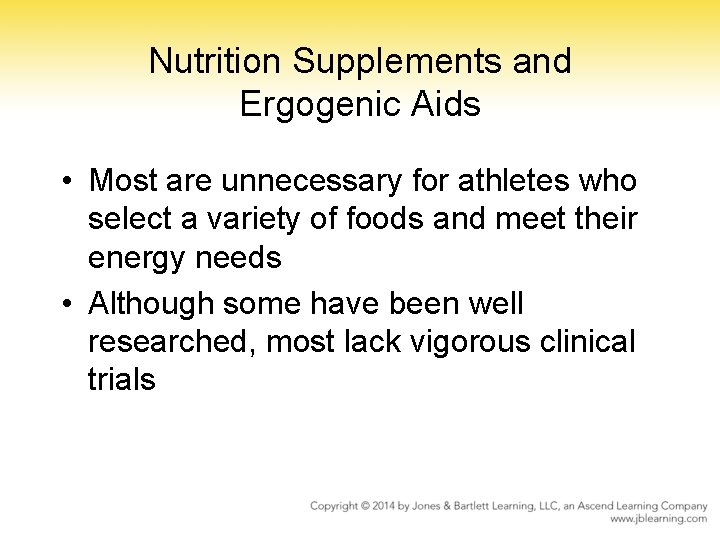 Nutrition Supplements and Ergogenic Aids

• Most are unnecessary for athletes who select a variety of foods and meet their energy needs

• Although some have been well researched, most lack vigorous clinical trials

Copyright © 2014 by Jones & Bartlett Learning, LLC, an Ascend Learning Company
www.jblearning.com